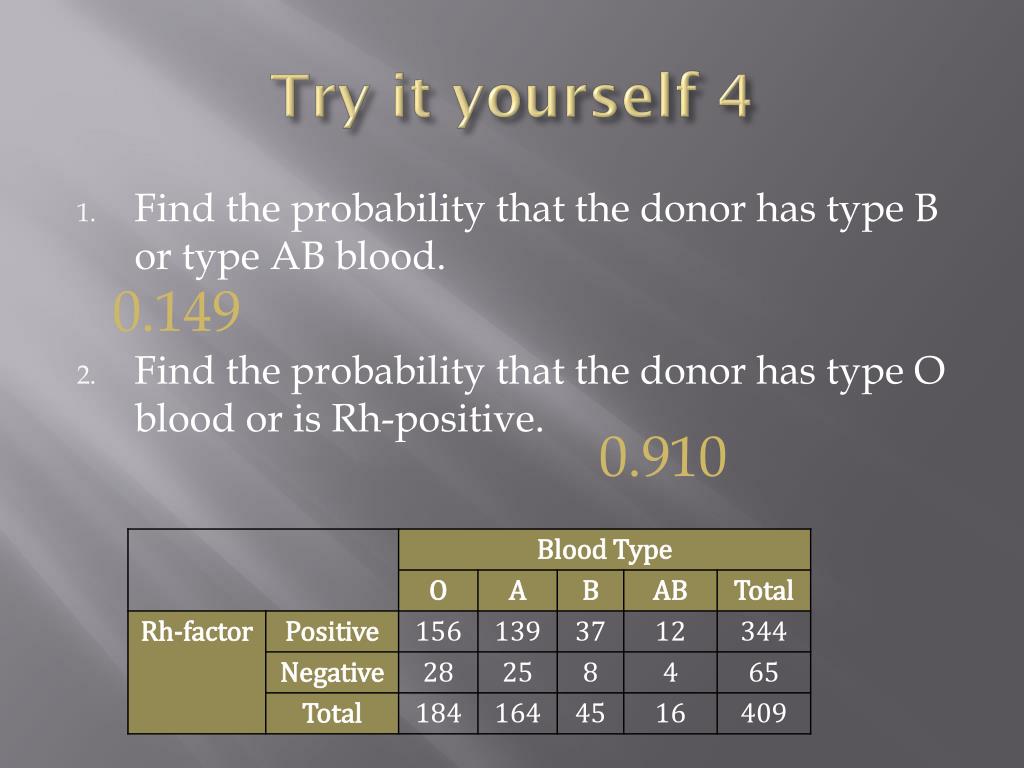 Try it yourself 4

1. Find the probability that the donor has type B or type AB blood.

0.149

2. Find the probability that the donor has type O blood or is Rh-positive.

0.910

| | | Blood Type | | | | |
|---|---|---|---|---|---|---|
| | | O | A | B | AB | Total |
| Rh-factor | Positive | 156 | 139 | 37 | 12 | 344 |
| | Negative | 28 | 25 | 8 | 4 | 65 |
| | Total | 184 | 164 | 45 | 16 | 409 |